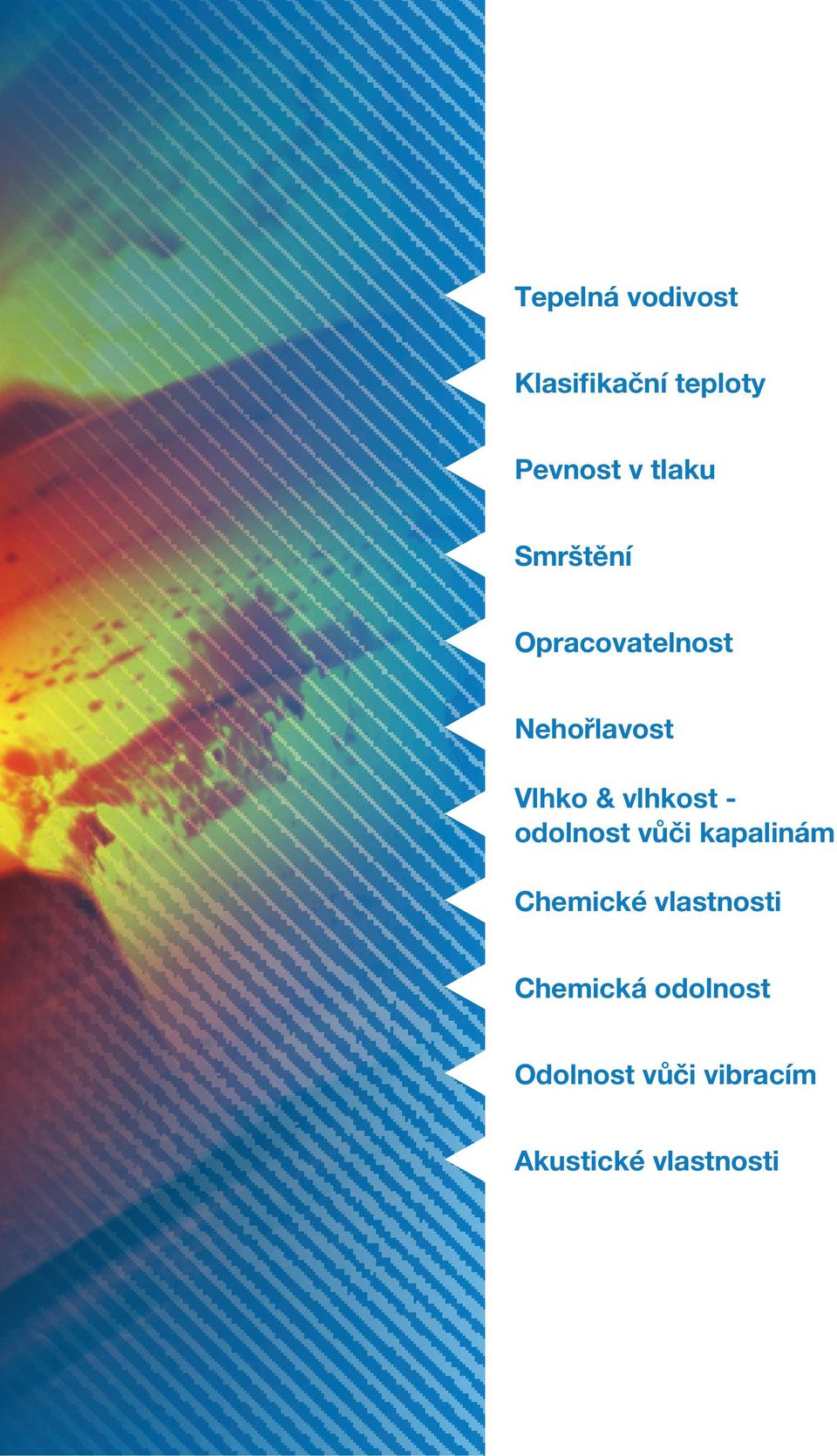 Tepelná vodivost

Klasifikační teploty

Pevnost v tlaku

Smrštění

Opracovatelnost

Nehořlavost

Vlhko & vlhkost - odolnost vůči kapalinám

Chemické vlastnosti

Chemická odolnost

Odolnost vůči vibracím

Akustické vlastnosti